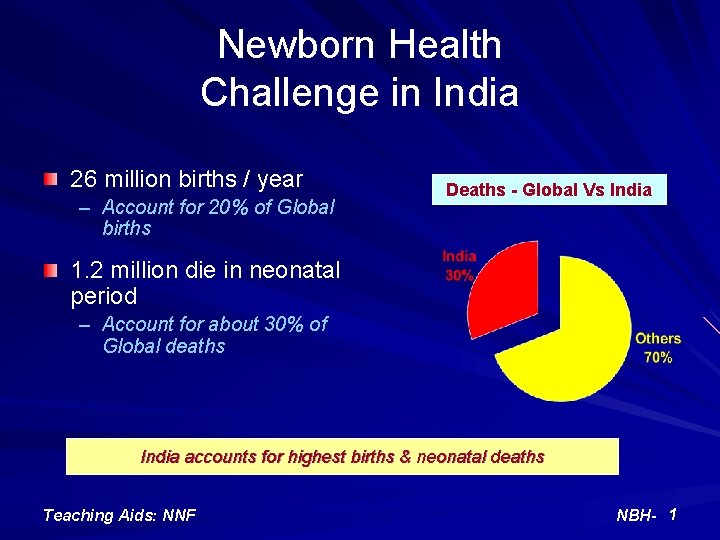 Newborn Health Challenge in India

26 million births / year

– Account for 20% of Global births

1.2 million die in neonatal period

– Account for about 30% of Global deaths

Deaths - Global Vs India

India 30%

Others 70%

India accounts for highest births & neonatal deaths

Teaching Aids: NNF

NBH- 1